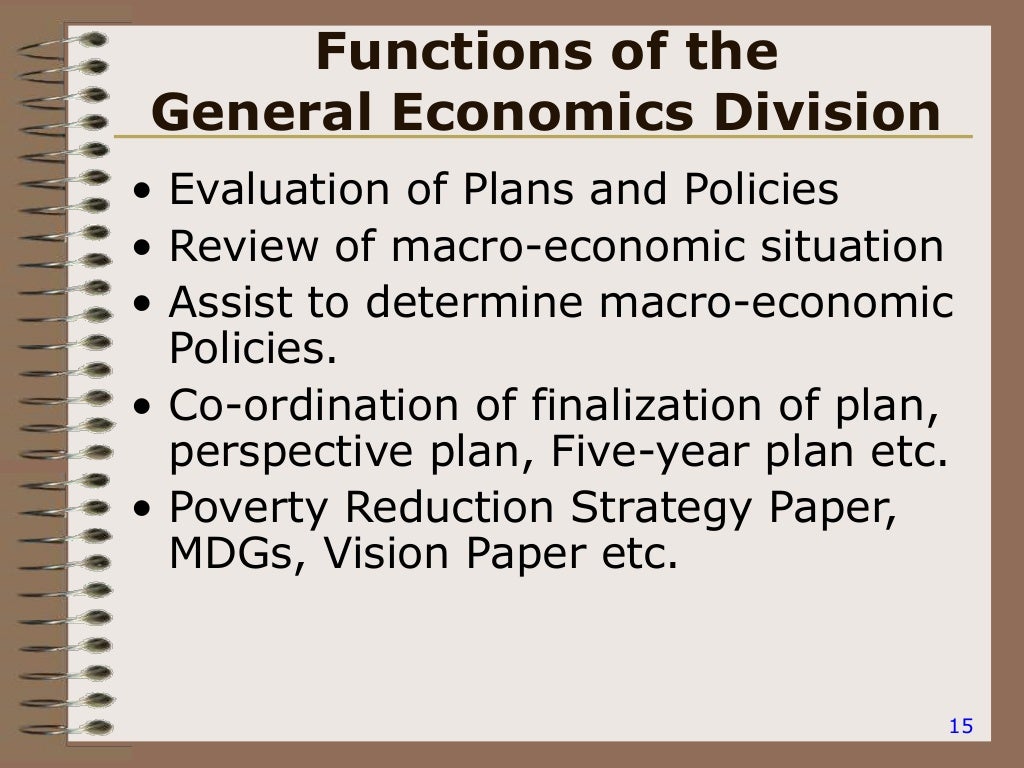 Functions of the
General Economics Division

• Evaluation of Plans and Policies
• Review of macro-economic situation
• Assist to determine macro-economic Policies.
• Co-ordination of finalization of plan, perspective plan, Five-year plan etc.
• Poverty Reduction Strategy Paper, MDGs, Vision Paper etc.

15